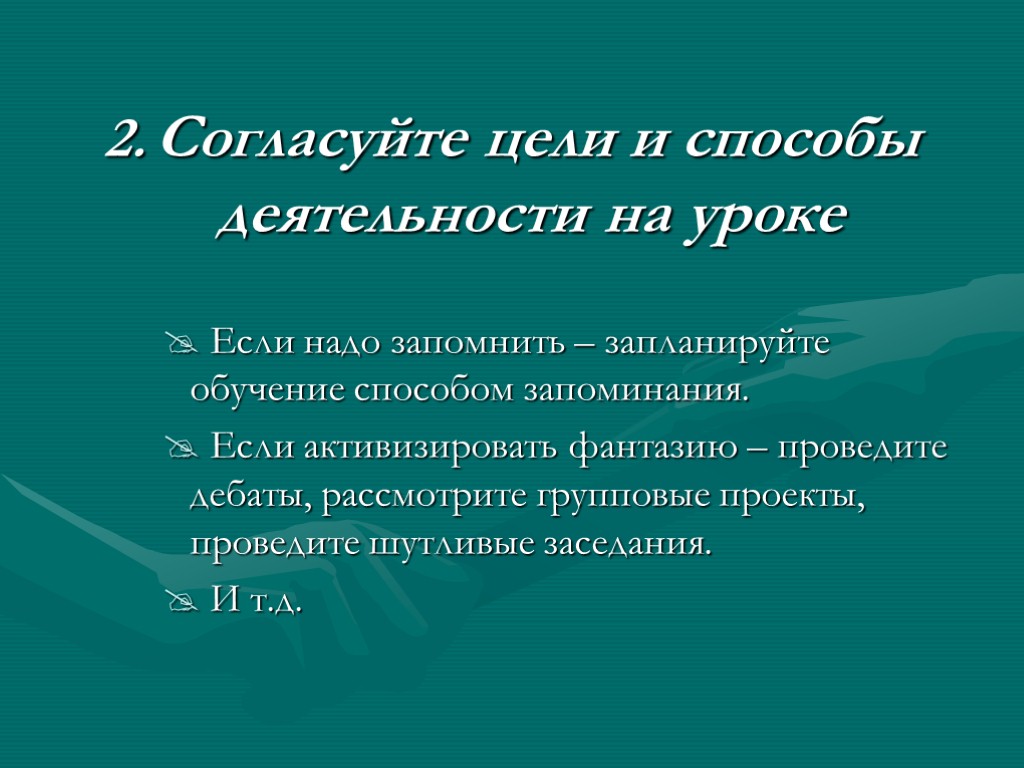 2. Согласуйте цели и способы деятельности на уроке

Если надо запомнить – запланируйте обучение способом запоминания.

Если активизировать фантазию – проведите дебаты, рассмотрите групповые проекты, проведите шутливые заседания.

И т.д.